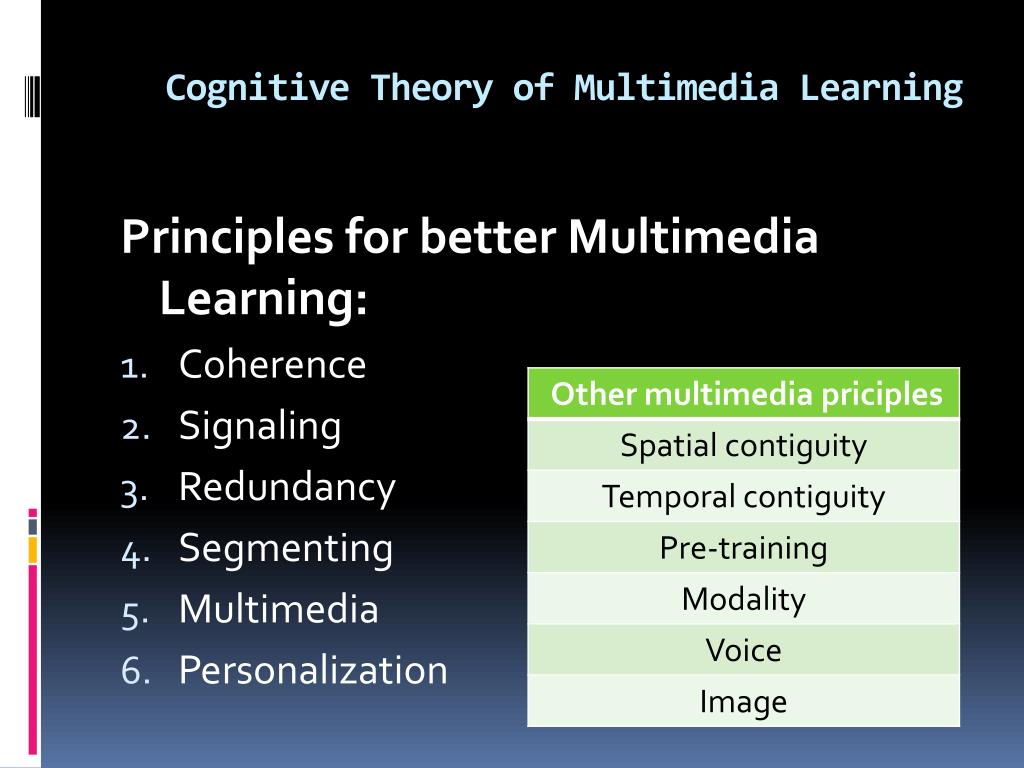 Cognitive Theory of Multimedia Learning

Principles for better Multimedia Learning:

1. Coherence
2. Signaling
3. Redundancy
4. Segmenting
5. Multimedia
6. Personalization

| Other multimedia priciples |
|---|
| Spatial contiguity |
| Temporal contiguity |
| Pre-training |
| Modality |
| Voice |
| Image |